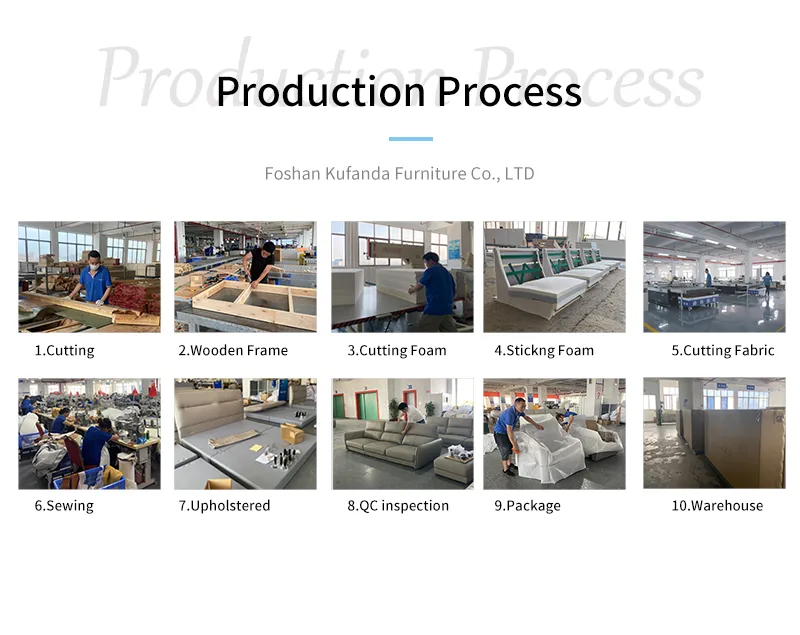 Production Process

Production Process

Foshan Kufanda Furniture Co., LTD

1.Cutting

2.Wooden Frame

3.Cutting Foam

4.Stickng Foam

5.Cutting Fabric

6.Sewing

7.Upholstered

8.QC inspection

9.Package

10.Warehouse